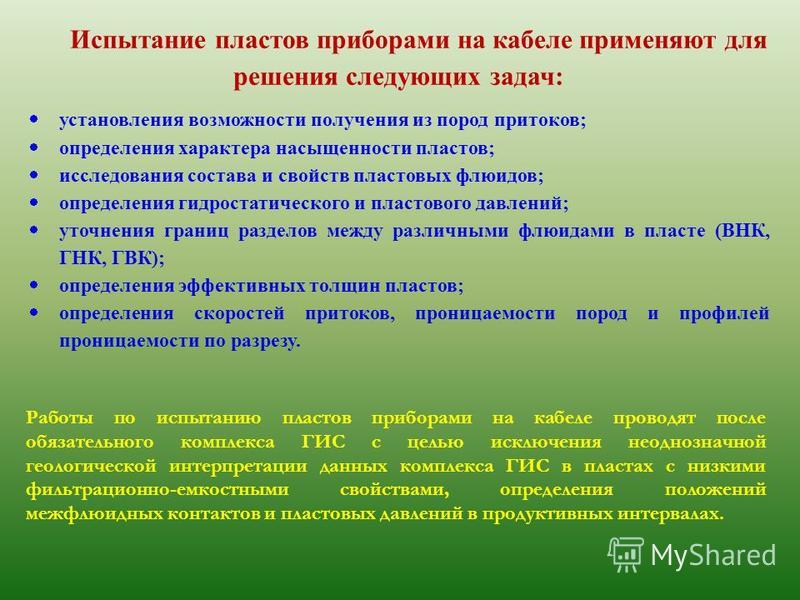 Испытание пластов приборами на кабеле применяют для решения следующих задач:

• установления возможности получения из пород притоков;
• определения характера насыщенности пластов;
• исследования состава и свойств пластовых флюидов;
• определения гидростатического и пластового давлений;
• уточнения границ разделов между различными флюидами в пласте (ВНК, ГНК, ГВК);
• определения эффективных толщин пластов;
• определения скоростей притоков, проницаемости пород и профилей проницаемости по разрезу.

Работы по испытанию пластов приборами на кабеле проводят после обязательного комплекса ГИС с целью исключения неоднозначной геологической интерпретации данных комплекса ГИС в пластах с низкими фильтрационно-емкостными свойствами, определения положений межфлюидных контактов и пластовых давлений в продуктивных интервалах.

MyShared